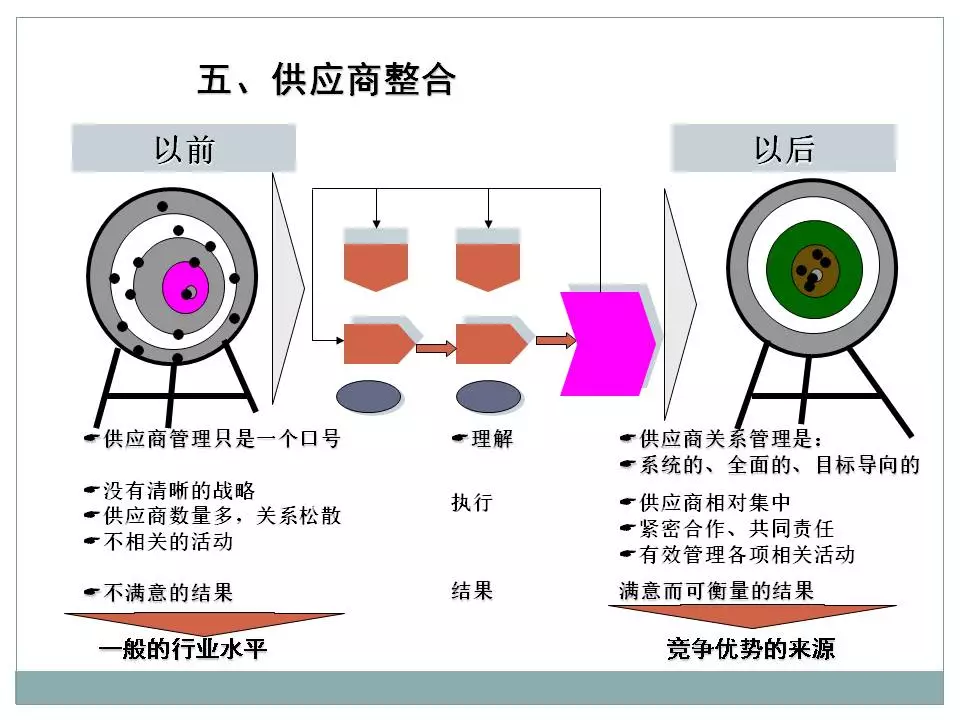 五、供应商整合

以前

以后

☛供应商管理只是一个口号

☛没有清晰的战略
☛供应商数量多，关系松散
☛不相关的活动

☛不满意的结果

一般的行业水平

☛理解

执行

结果

☛供应商关系管理是：
☛系统的、全面的、目标导向的

☛供应商相对集中
☛紧密合作、共同责任
☛有效管理各项相关活动

满意而可衡量的结果

竞争优势的来源